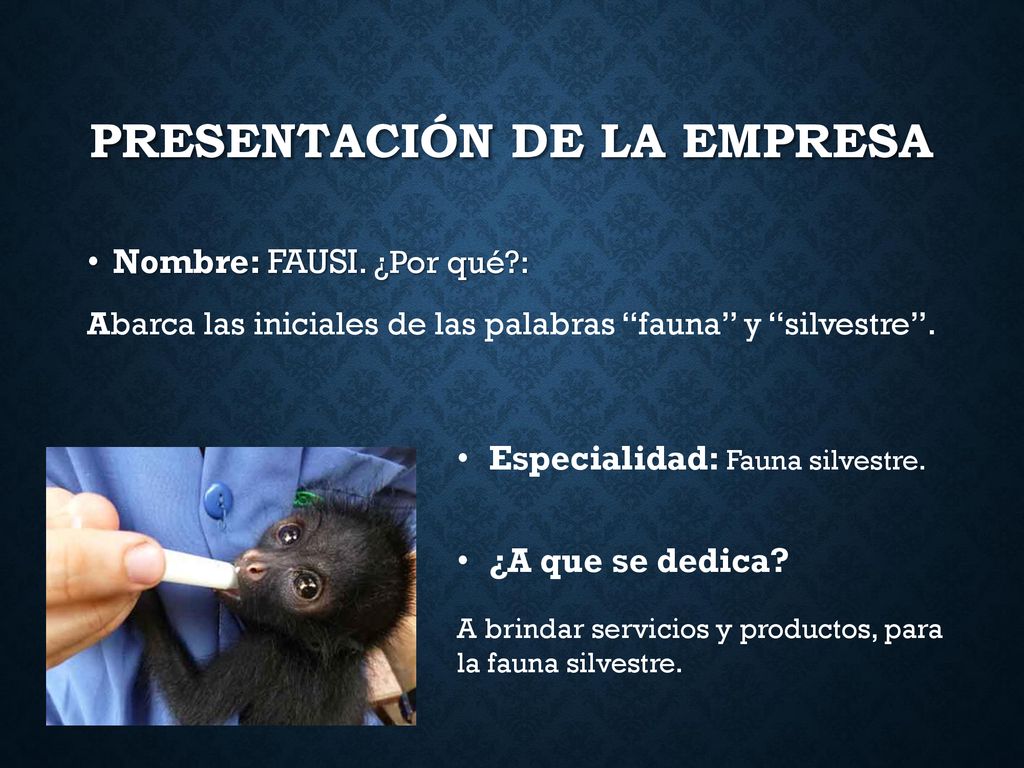 PRESENTACIÓN DE LA EMPRESA

• Nombre: FAUSI. ¿Por qué?:

Abarca las iniciales de las palabras “fauna” y “silvestre”.

• Especialidad: Fauna silvestre.

• ¿A que se dedica?

A brindar servicios y productos, para la fauna silvestre.